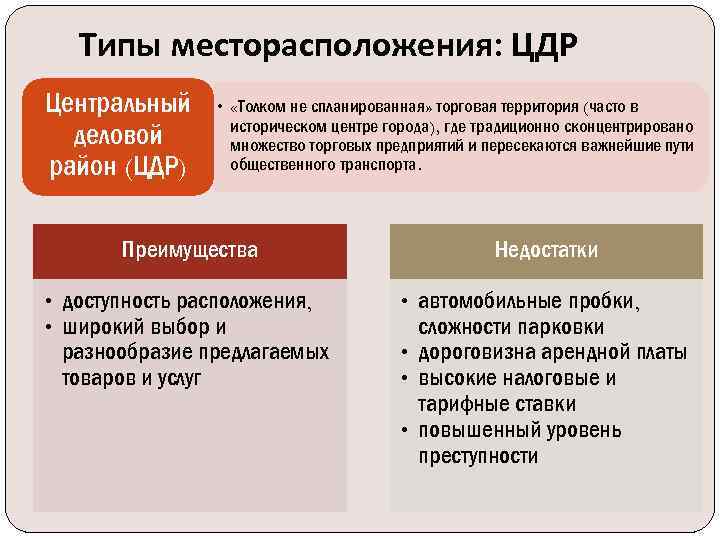 Типы месторасположения: ЦДР

Центральный деловой район (ЦДР)

• «Толком не спланированная» торговая территория (часто в историческом центре города), где традиционно сконцентрировано множество торговых предприятий и пересекаются важнейшие пути общественного транспорта.

Преимущества

• доступность расположения,
• широкий выбор и разнообразие предлагаемых товаров и услуг

Недостатки

• автомобильные пробки, сложности парковки
• дороговизна арендной платы
• высокие налоговые и тарифные ставки
• повышенный уровень преступности